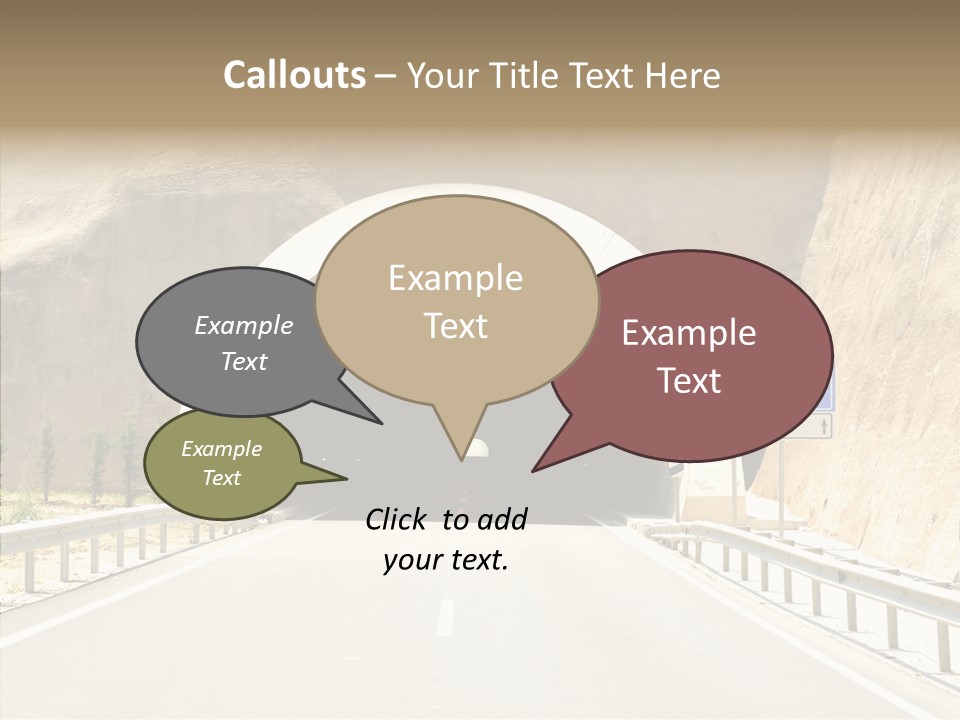 Callouts – Your Title Text Here

Example Text

Example Text

Example Text

Example Text

Click to add your text.